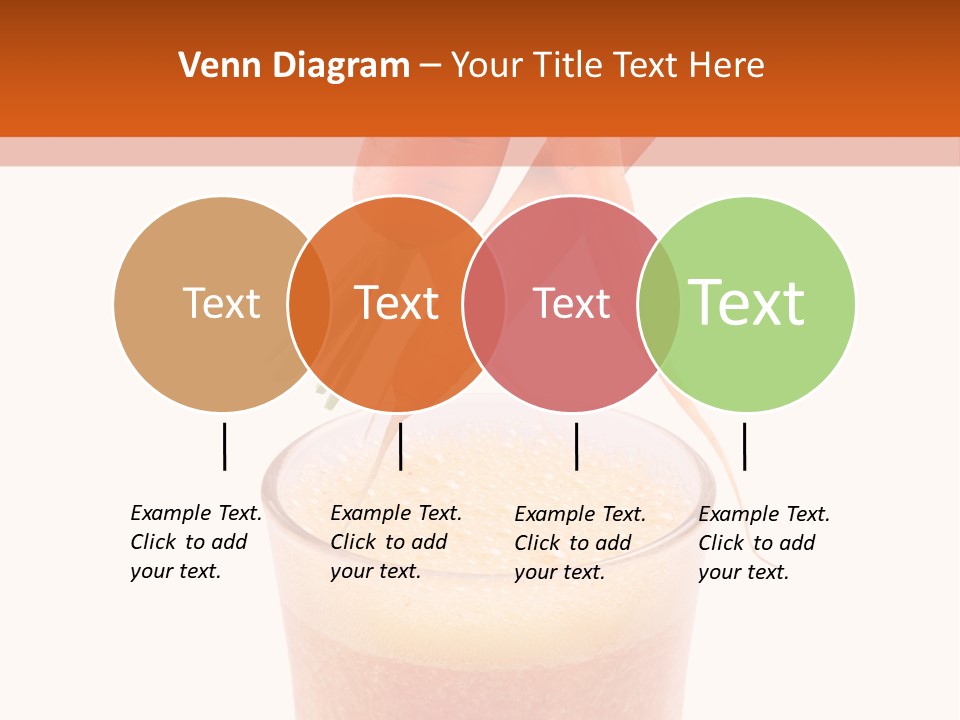 Venn Diagram – Your Title Text Here

Text

Text

Text

Text

Example Text. Click to add your text.

Example Text. Click to add your text.

Example Text. Click to add your text.

Example Text. Click to add your text.